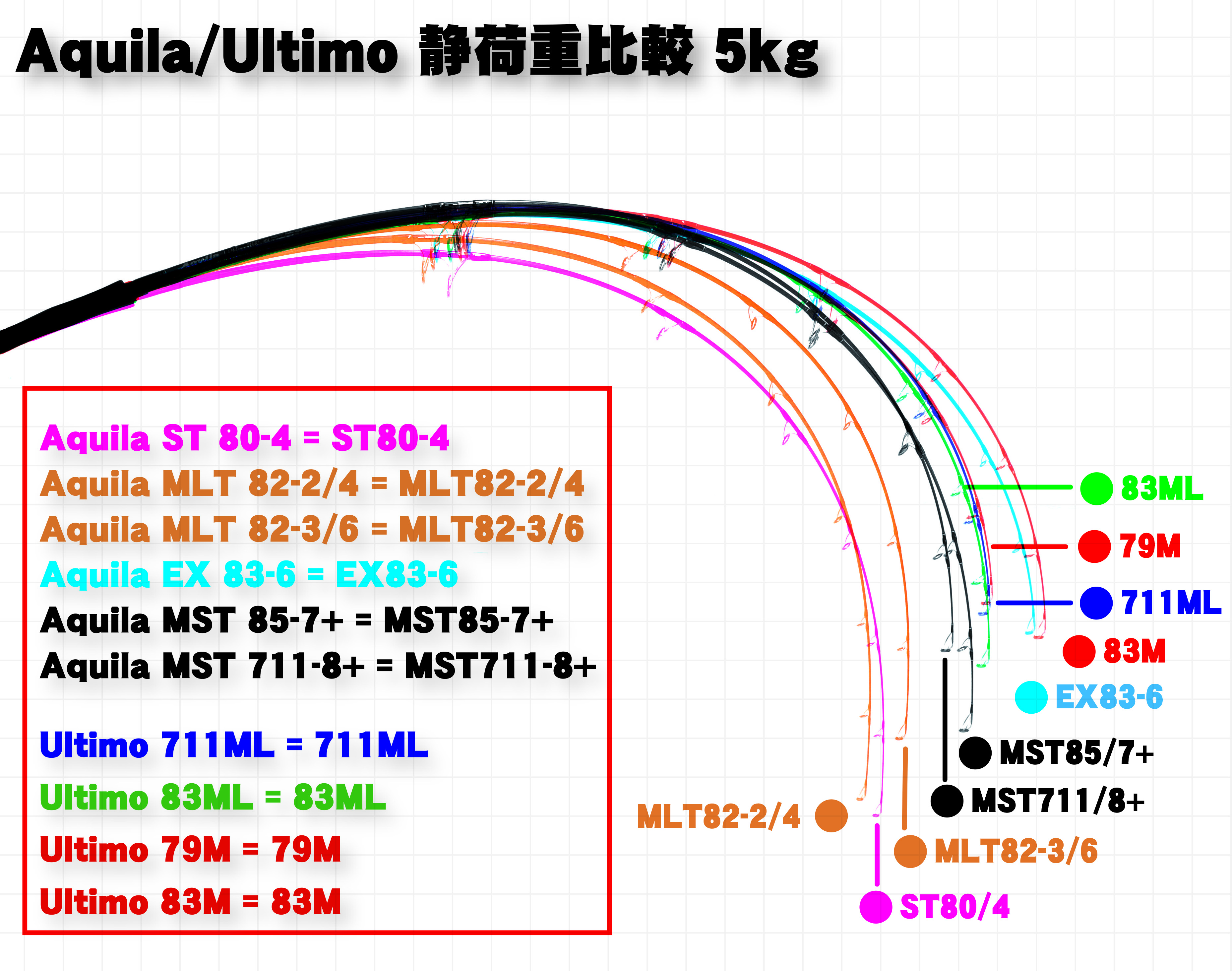 Aquila/Ultimo 静荷重比較 5kg

Aquila ST 80-4 = ST80-4
Aquila MLT 82-2/4 = MLT82-2/4
Aquila MLT 82-3/6 = MLT82-3/6
Aquila EX 83-6 = EX83-6
Aquila MST 85-7+ = MST85-7+
Aquila MST 711-8+ = MST711-8+

Ultimo 711ML = 711ML
Ultimo 83ML = 83ML
Ultimo 79M = 79M
Ultimo 83M = 83M

83ML
79M
711ML
83M
EX83-6
MST85/7+
MST711/8+
MLT82-2/4
MLT82-3/6
ST80/4